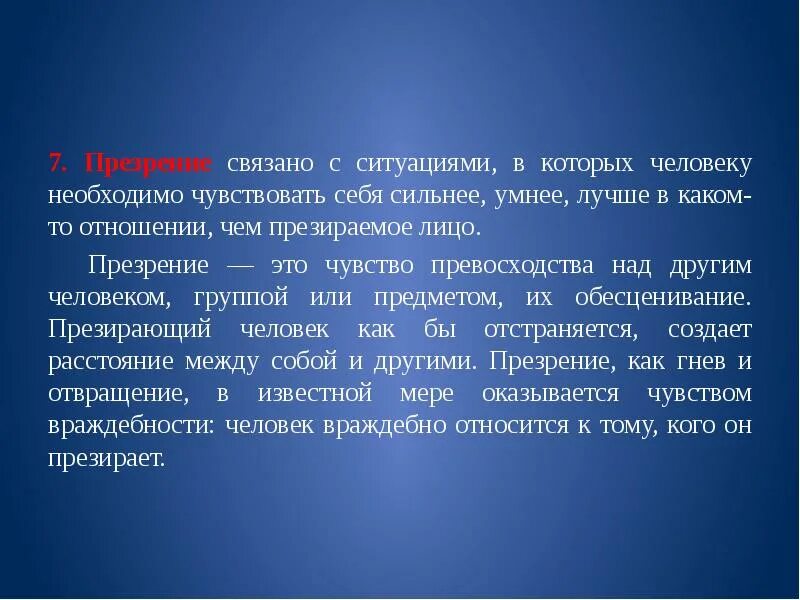 7. Презрение связано с ситуациями, в которых человеку необходимо чувствовать себя сильнее, умнее, лучше в каком-то отношении, чем презираемое лицо.

Презрение — это чувство превосходства над другим человеком, группой или предметом, их обесценивание. Презирающий человек как бы отстраняется, создает расстояние между собой и другими. Презрение, как гнев и отвращение, в известной мере оказывается чувством враждебности: человек враждебно относится к тому, кого он презирает.